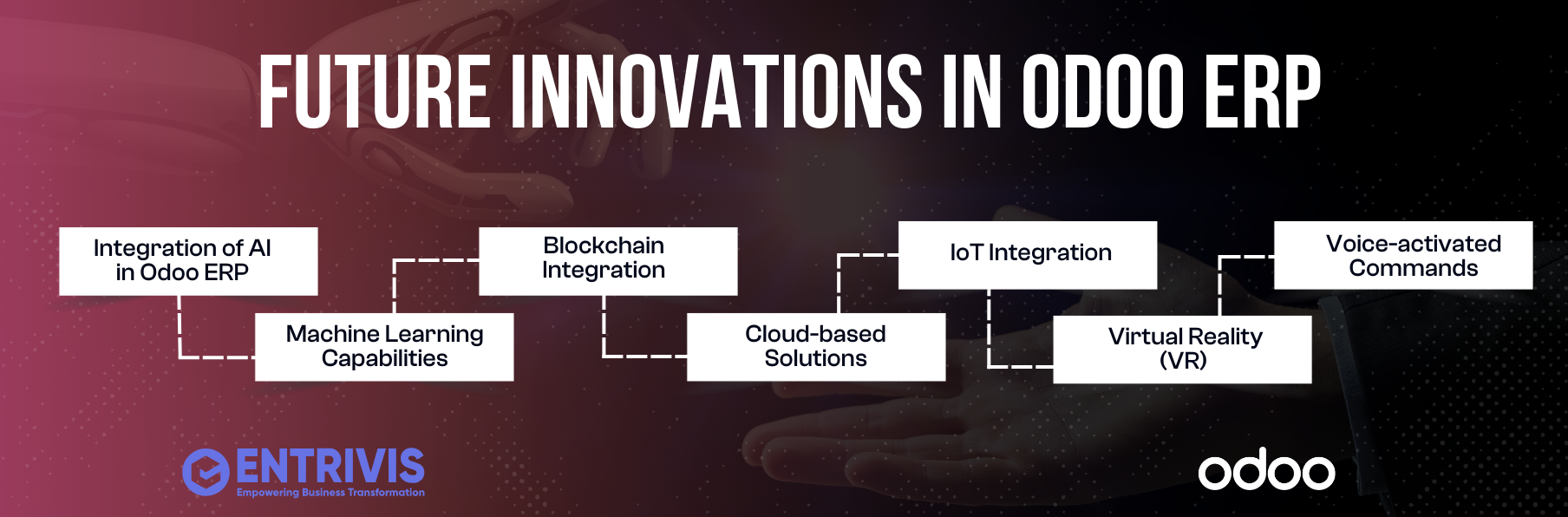 FUTURE INNOVATIONS IN ODOO ERP

Integration of AI in Odoo ERP

Machine Learning Capabilities

Blockchain Integration

Cloud-based Solutions

IoT Integration

Virtual Reality (VR)

Voice-activated Commands

ENTRIVIS
Empowering Business Transformation

odoo